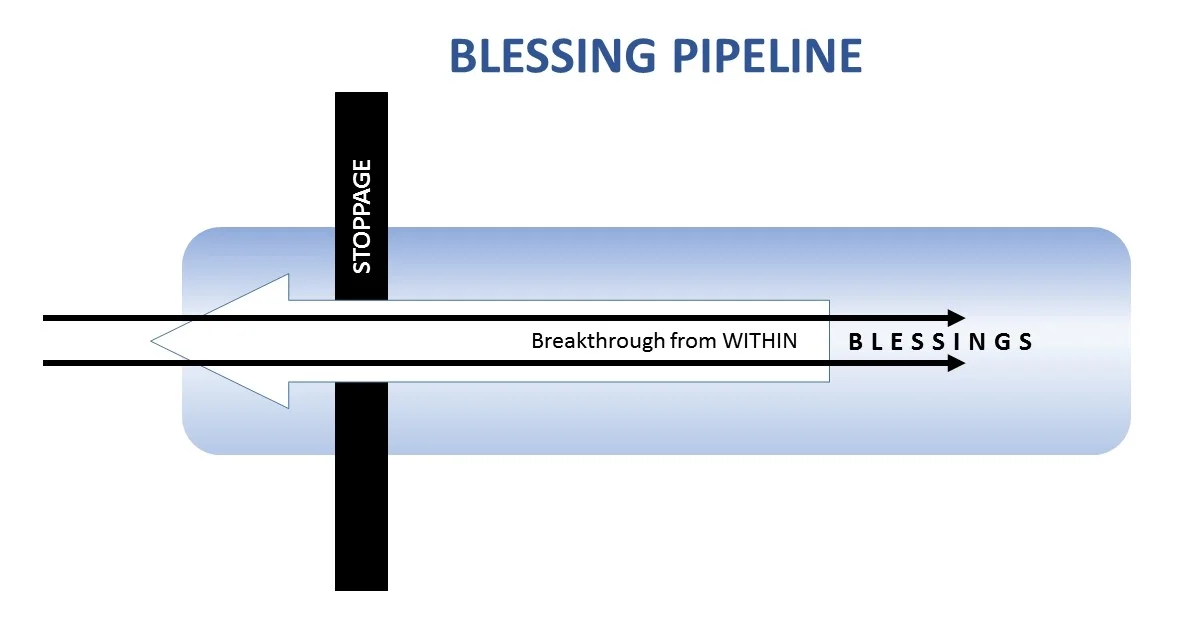 BLESSING PIPELINE

STOPPAGE

Breakthrough from WITHIN

BLESSINGS